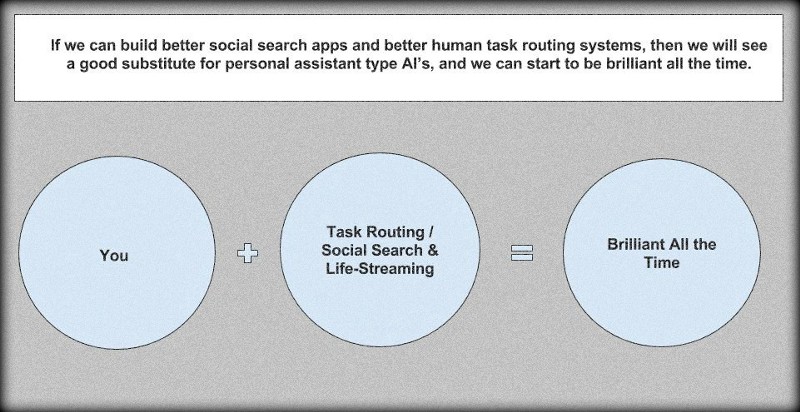 If we can build better social search apps and better human task routing systems, then we will see a good substitute for personal assistant type AI's, and we can start to be brilliant all the time.

You

+

Task Routing / Social Search & Life-Streaming

=

Brilliant All the Time